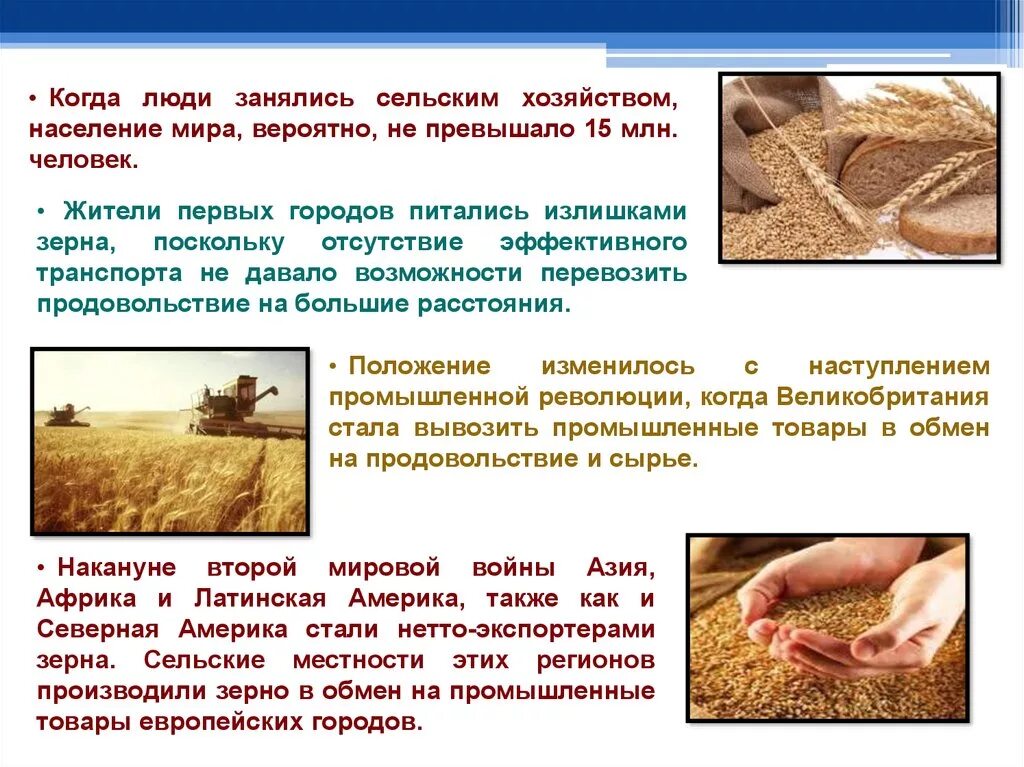 • Когда люди занялись сельским хозяйством, население мира, вероятно, не превышало 15 млн. человек.

• Жители первых городов питались излишками зерна, поскольку отсутствие эффективного транспорта не давало возможности перевозить продовольствие на большие расстояния.

• Положение изменилось с наступлением промышленной революции, когда Великобритания стала вывозить промышленные товары в обмен на продовольствие и сырье.

• Накануне второй мировой войны Азия, Африка и Латинская Америка, также как и Северная Америка стали нетто-экспортерами зерна. Сельские местности этих регионов производили зерно в обмен на промышленные товары европейских городов.